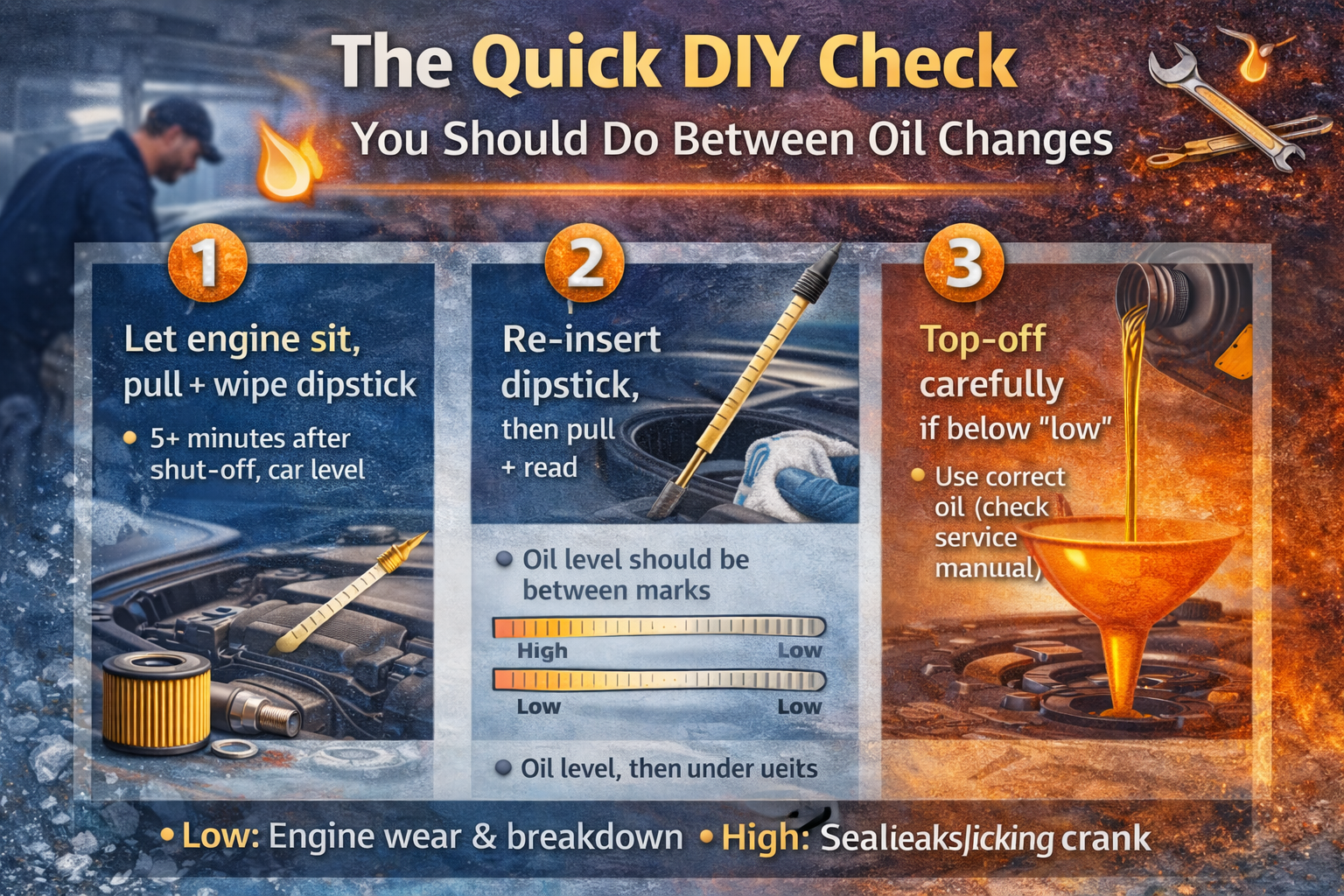 The Quick DIY Check
You Should Do Between Oil Changes

1
Let engine sit, pull + wipe dipstick
• 5+ minutes after shut-off, car level

2
Re-insert dipstick, then pull + read
• Oil level should be between marks
High Low
Low Low
• Oil level, then under ueits

3
Top-off carefully if below "low"
• Use correct oil (check service manual)

• Low: Engine wear & breakdown • High: Sealieaks/icking crank